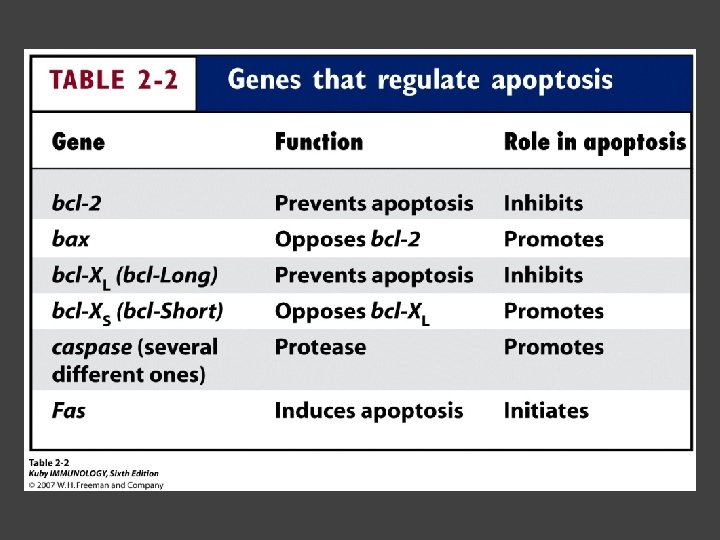 TABLE 2-2 Genes that regulate apoptosis

| Gene | Function | Role in apoptosis |
|---|---|---|
| bcl-2 | Prevents apoptosis | Inhibits |
| bax | Opposes bcl-2 | Promotes |
| bcl-$X_L$ (bcl-Long) | Prevents apoptosis | Inhibits |
| bcl-$X_S$ (bcl-Short) | Opposes bcl-$X_L$ | Promotes |
| caspase (several different ones) | Protease | Promotes |
| Fas | Induces apoptosis | Initiates |

Table 2-2
Kuby IMMUNOLOGY, Sixth Edition
© 2007 W. H. Freeman and Company